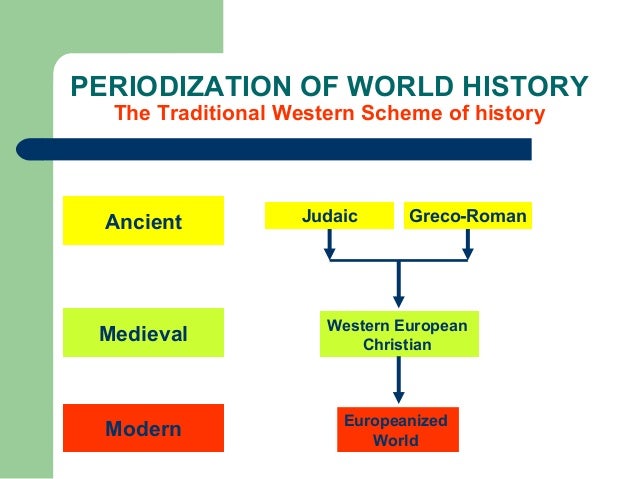 PERIODIZATION OF WORLD HISTORY
The Traditional Western Scheme of history

Ancient

Judaic

Greco-Roman

Medieval

Western European Christian

Modern

Europeanized World